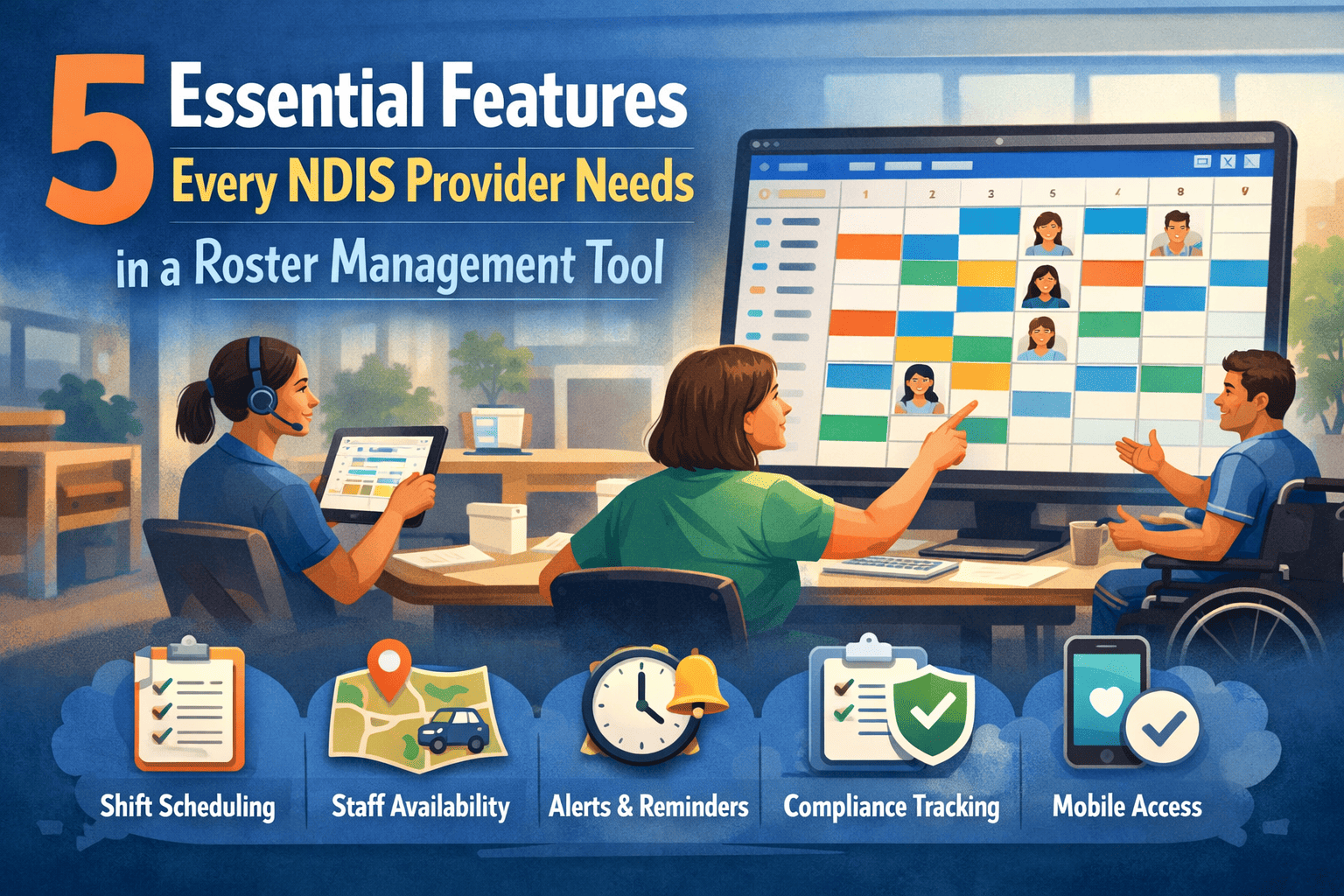 5 Essential Features
Every NDIS Provider Needs
in a Roster Management Tool

1 2 3 5 4 8 9

Shift Scheduling
Staff Availability
Alerts & Reminders
Compliance Tracking
Mobile Access